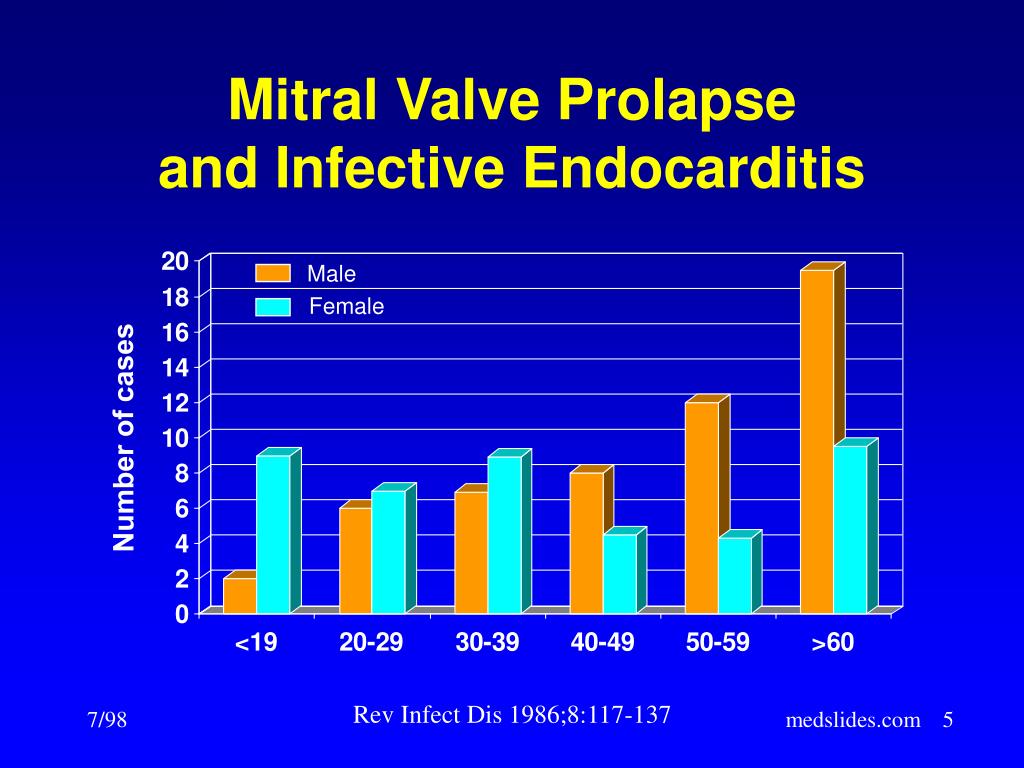 Mitral Valve Prolapse
and Infective Endocarditis

Male
Female

Number of cases

20
18
16
14
12
10
8
6
4
2
0

<19
20-29
30-39
40-49
50-59
>60

7/98

Rev Infect Dis 1986;8:117-137

medslides.com 5